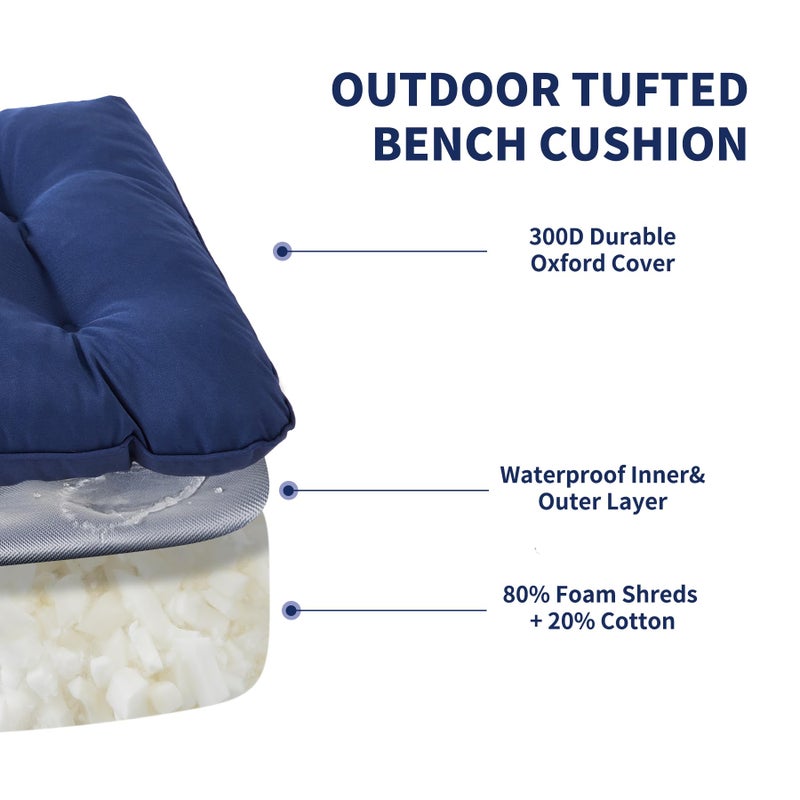 OUTDOOR TUFTED BENCH CUSHION

300D Durable Oxford Cover

Waterproof Inner& Outer Layer

80% Foam Shreds + 20% Cotton